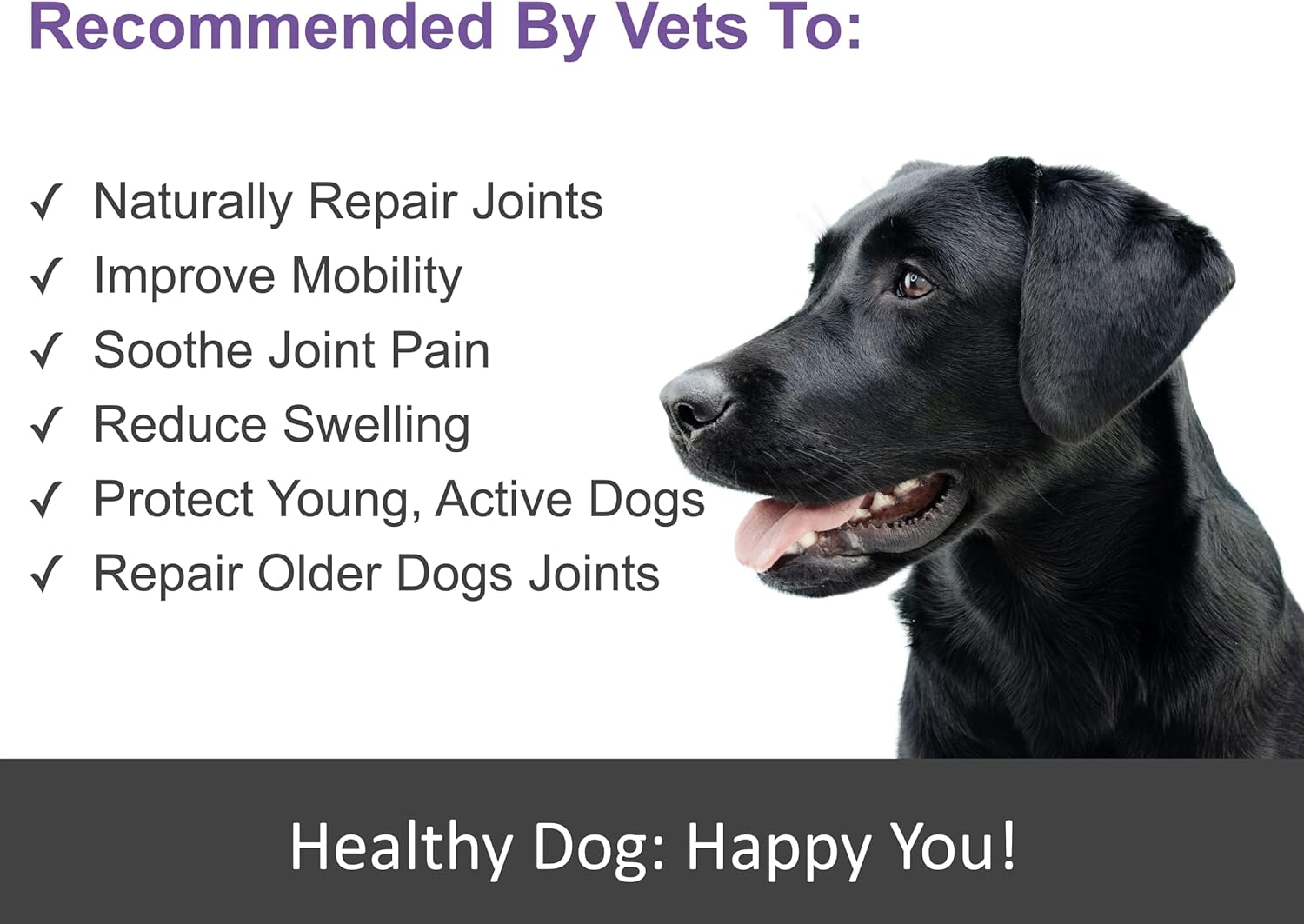 Recommended By Vets To:

✓ Naturally Repair Joints
✓ Improve Mobility
✓ Soothe Joint Pain
✓ Reduce Swelling
✓ Protect Young, Active Dogs
✓ Repair Older Dogs Joints

Healthy Dog: Happy You!